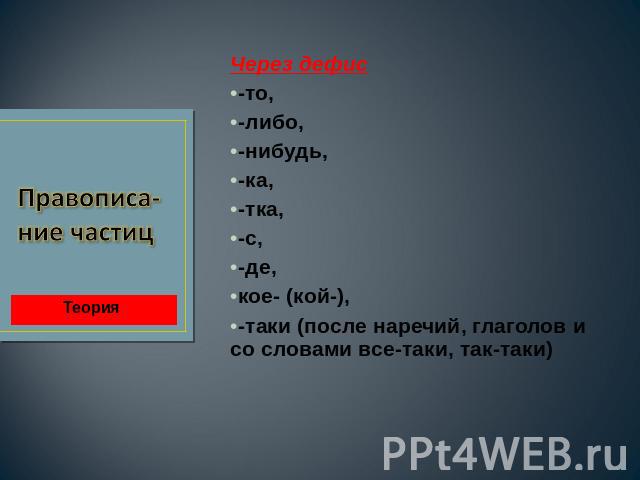 Правописание частиц

Теория

Через дефис
•-то,
•-либо,
•-нибудь,
•-ка,
•-тка,
•-с,
•-де,
•кое- (кой-),
•-таки (после наречий, глаголов и со словами все-таки, так-таки)

PPt4WEB.ru